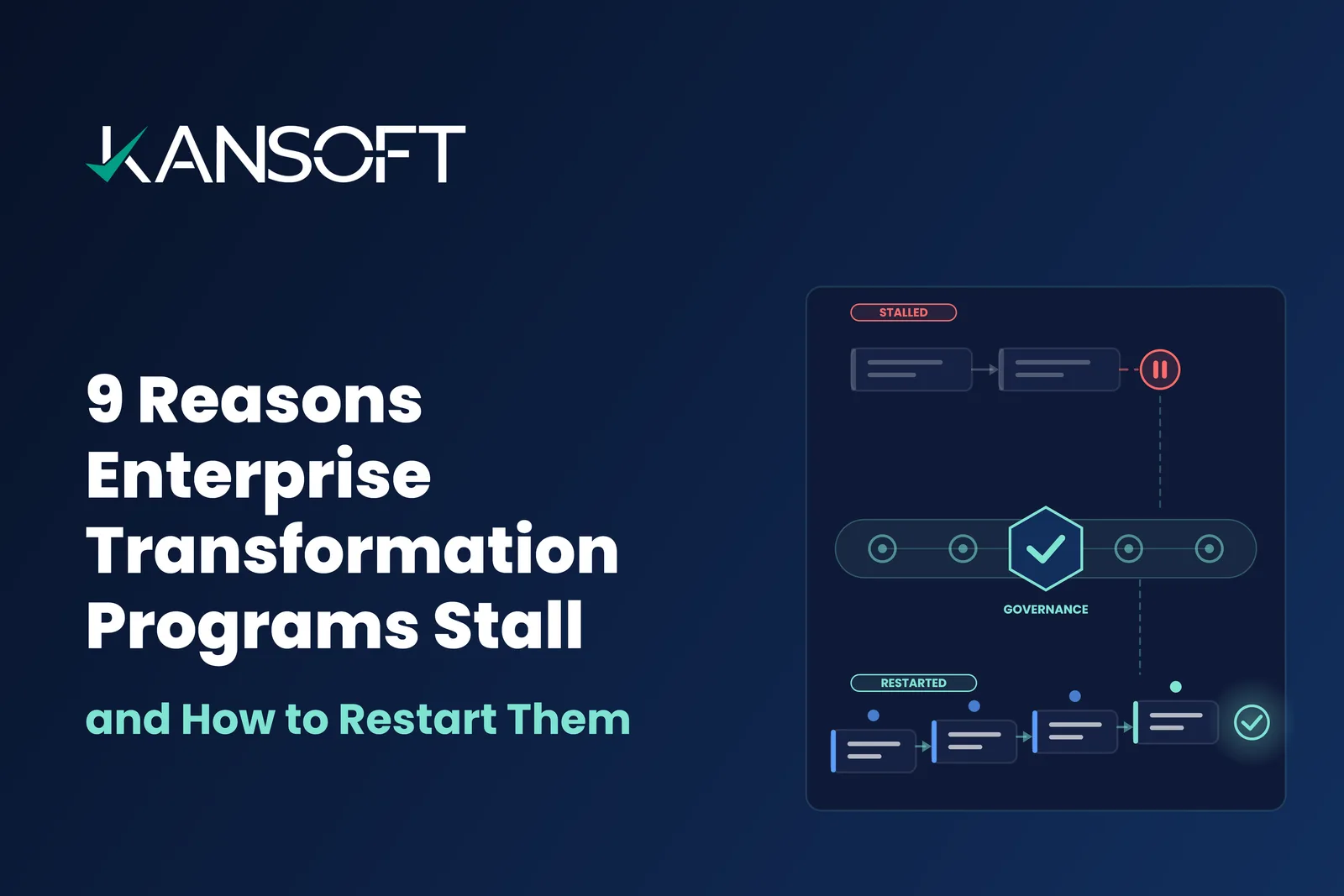 KANSOFT

9 Reasons Enterprise Transformation Programs Stall

and How to Restart Them

STALLED

GOVERNANCE

RESTARTED